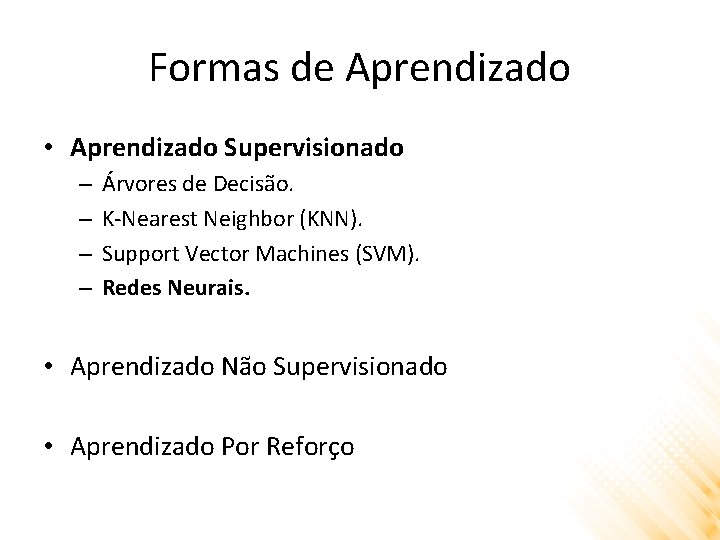 Formas de Aprendizado

• Aprendizado Supervisionado
 – Árvores de Decisão.
 – K-Nearest Neighbor (KNN).
 – Support Vector Machines (SVM).
 – Redes Neurais.

• Aprendizado Não Supervisionado

• Aprendizado Por Reforço